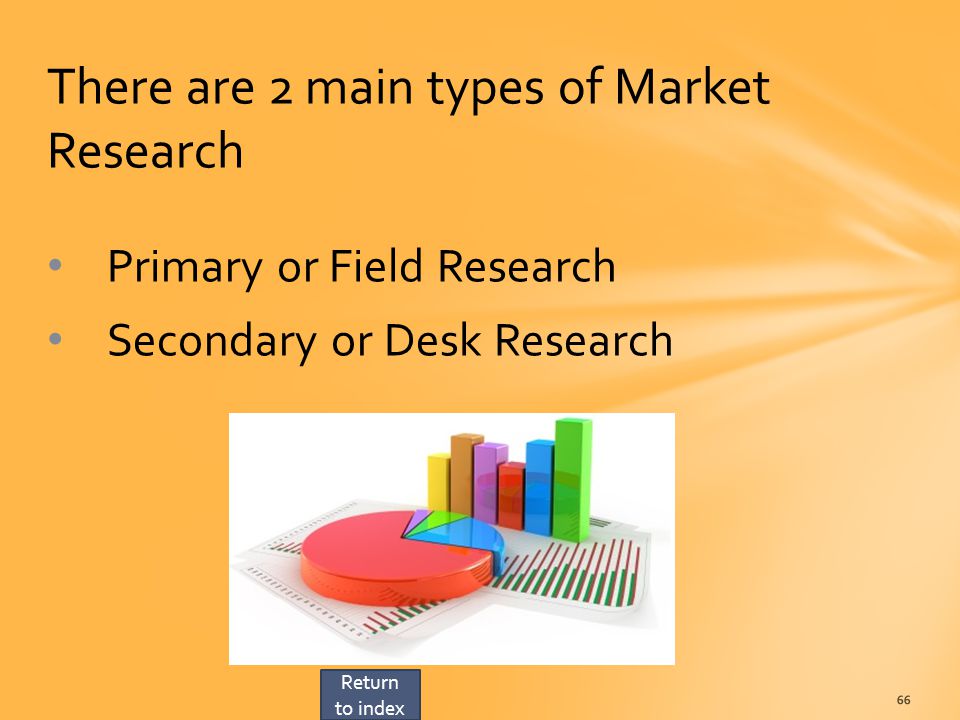 There are 2 main types of Market Research

• Primary or Field Research
• Secondary or Desk Research

Return to index

66